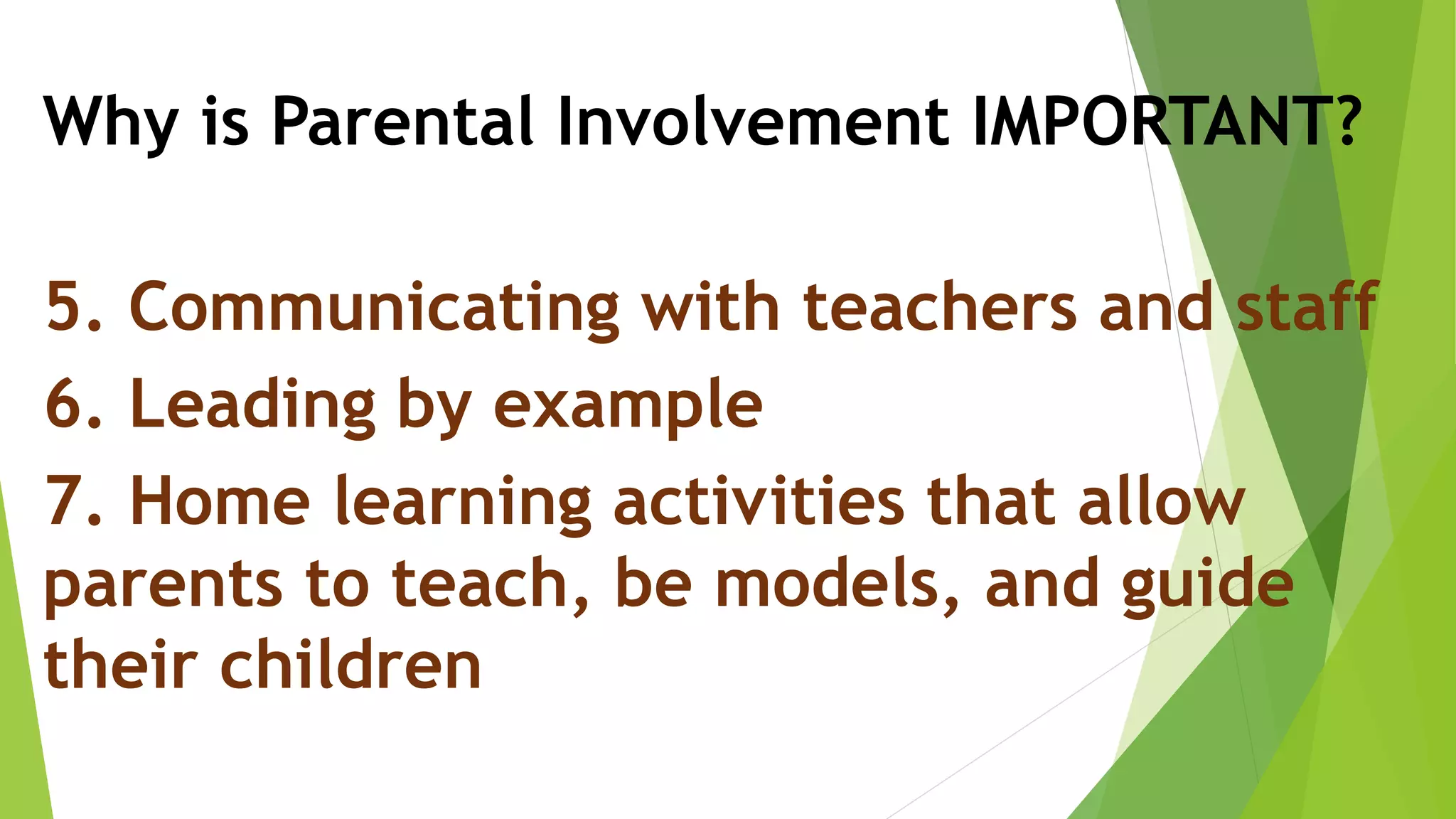 Why is Parental Involvement IMPORTANT?

5. Communicating with teachers and staff

6. Leading by example

7. Home learning activities that allow parents to teach, be models, and guide their children